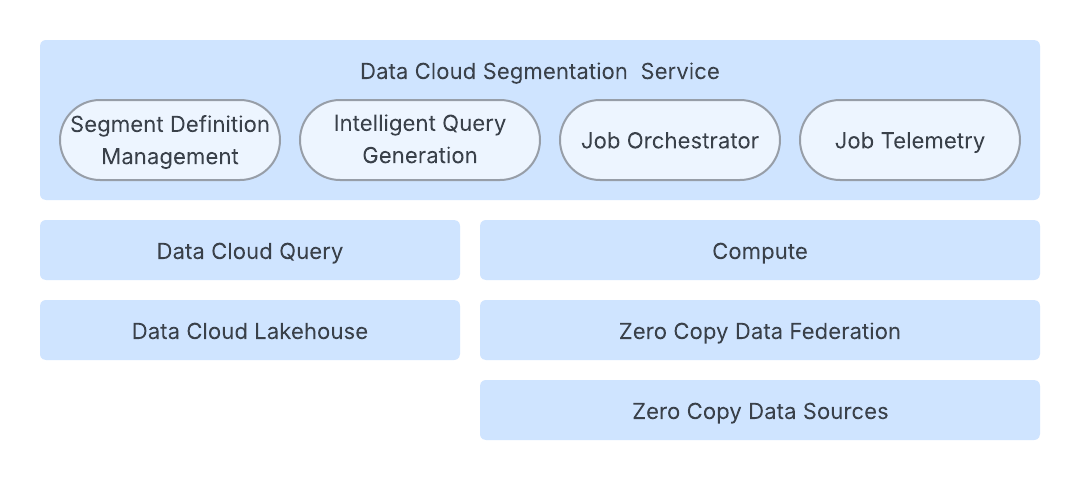 Data Cloud Segmentation Service

Segment Definition Management

Intelligent Query Generation

Job Orchestrator

Job Telemetry

Data Cloud Query

Compute

Data Cloud Lakehouse

Zero Copy Data Federation

Zero Copy Data Sources